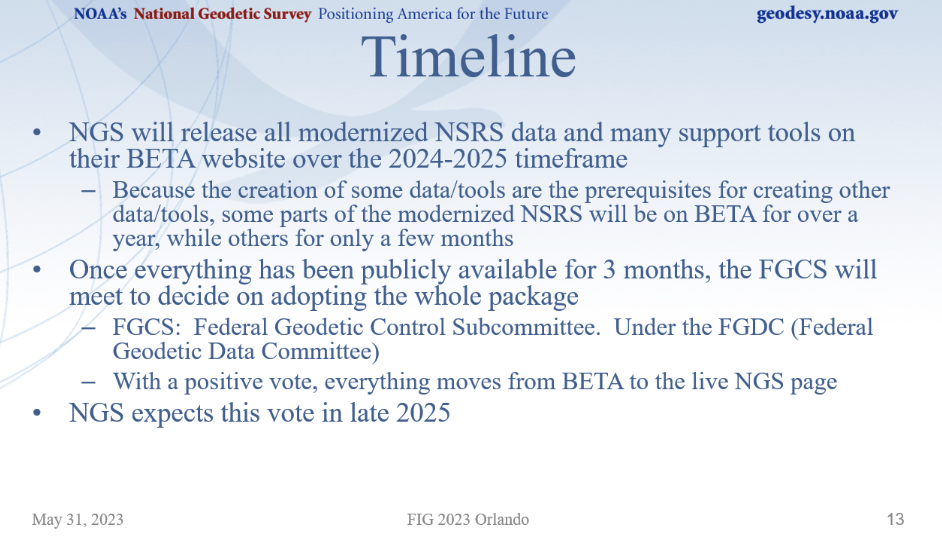 NOAA's National Geodetic Survey Positioning America for the Future

geodesy.noaa.gov

Timeline

• NGS will release all modernized NSRS data and many support tools on their BETA website over the 2024-2025 timeframe
– Because the creation of some data/tools are the prerequisites for creating other data/tools, some parts of the modernized NSRS will be on BETA for over a year, while others for only a few months
• Once everything has been publicly available for 3 months, the FGCS will meet to decide on adopting the whole package
– FGCS: Federal Geodetic Control Subcommittee. Under the FGDC (Federal Geodetic Data Committee)
– With a positive vote, everything moves from BETA to the live NGS page
• NGS expects this vote in late 2025

May 31, 2023

FIG 2023 Orlando

13